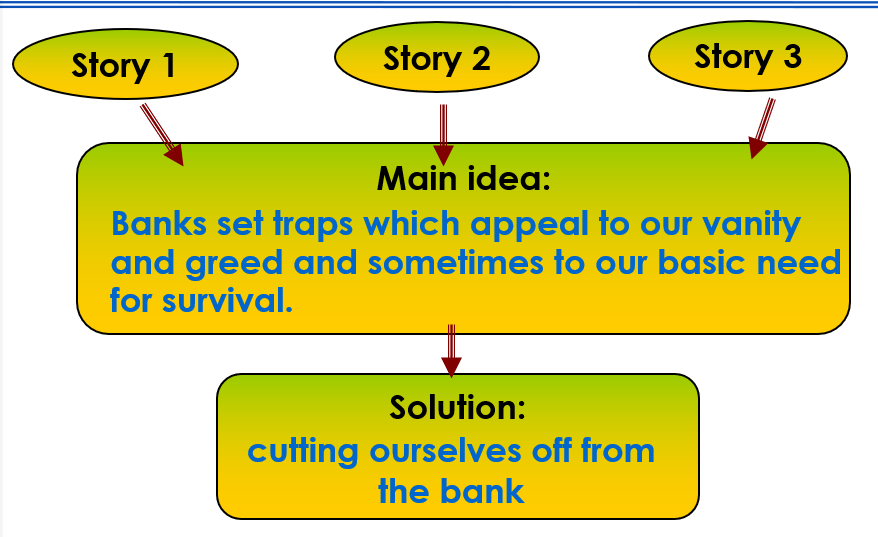 Story 1

Story 2

Story 3

Main idea:

Banks set traps which appeal to our vanity and greed and sometimes to our basic need for survival.

Solution:

cutting ourselves off from the bank